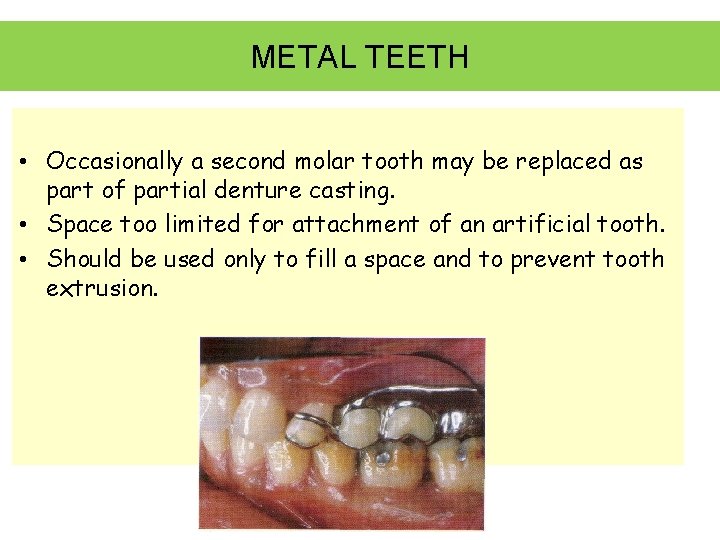 METAL TEETH

• Occasionally a second molar tooth may be replaced as part of partial denture casting.
• Space too limited for attachment of an artificial tooth.
• Should be used only to fill a space and to prevent tooth extrusion.